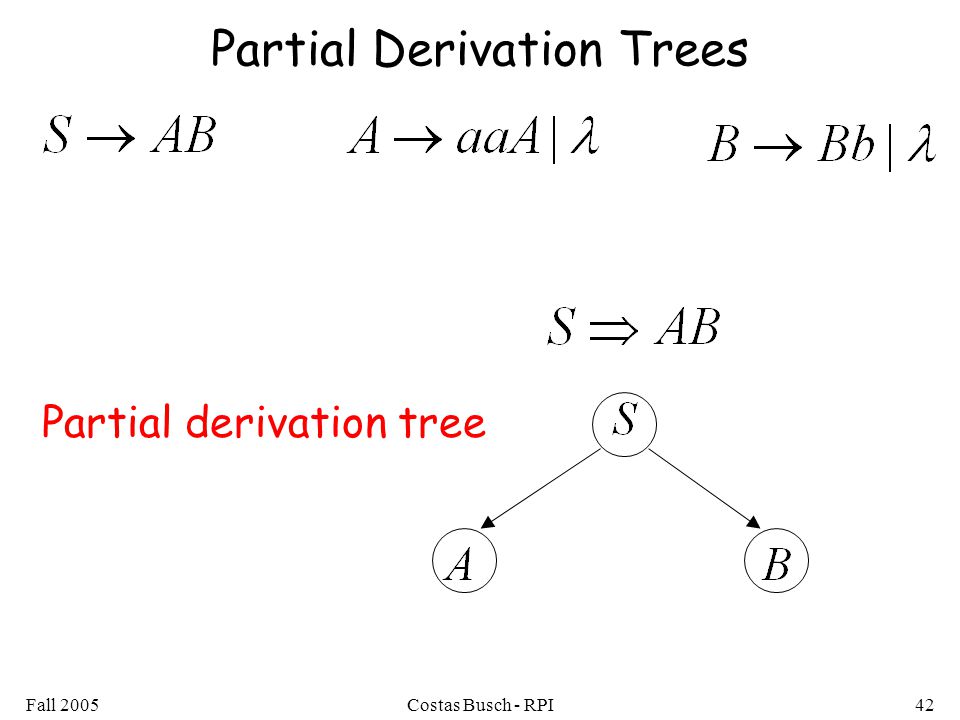 Partial Derivation Trees

$S \rightarrow AB$ $A \rightarrow aaA \mid \lambda$ $B \rightarrow Bb \mid \lambda$

$S \Rightarrow AB$

Partial derivation tree

$S$

$A$ $B$

Fall 2005 Costas Busch - RPI 42